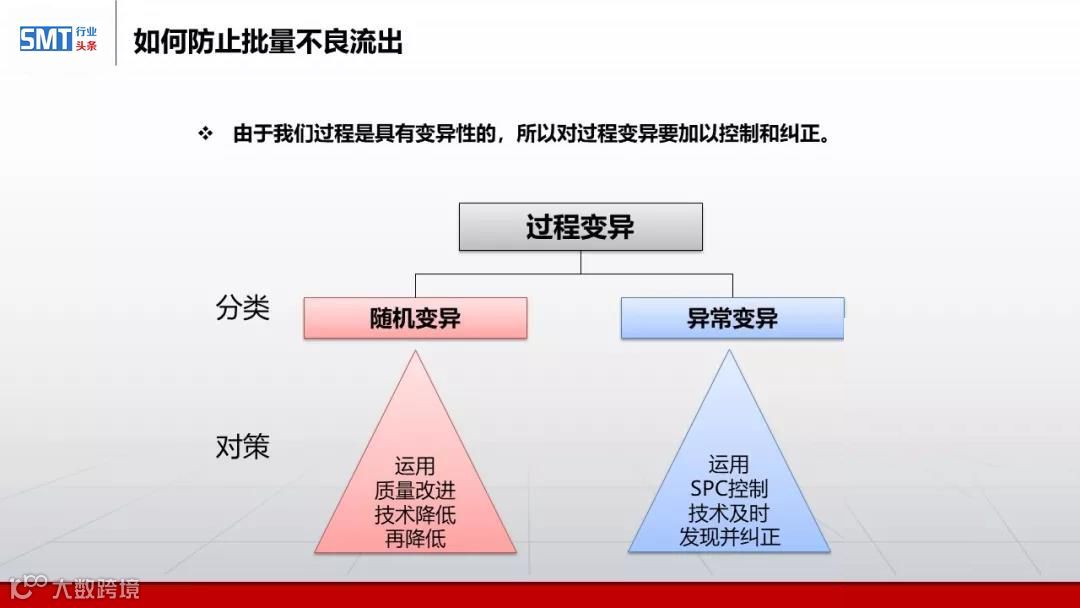 SMT 行业头条

如何防止批量不良流出

❖ 由于我们过程是具有变异性的，所以对过程变异要加以控制和纠正。

过程变异

分类

随机变异

异常变异

对策

运用
质量改进
技术降低
再降低

运用
SPC控制
技术及时
发现并纠正

大数跨境